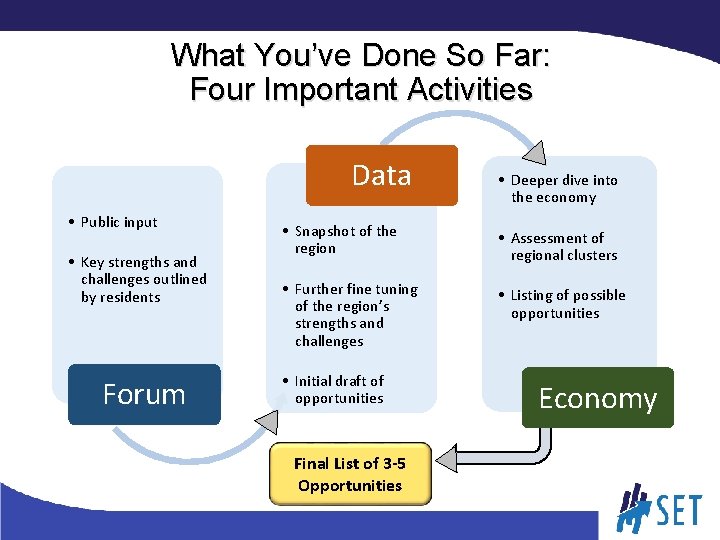 What You've Done So Far:
Four Important Activities

• Public input

• Key strengths and challenges outlined by residents

Forum

Data

• Snapshot of the region

• Further fine tuning of the region's strengths and challenges

• Initial draft of opportunities

• Deeper dive into the economy

• Assessment of regional clusters

• Listing of possible opportunities

Economy

Final List of 3-5 Opportunities

SET